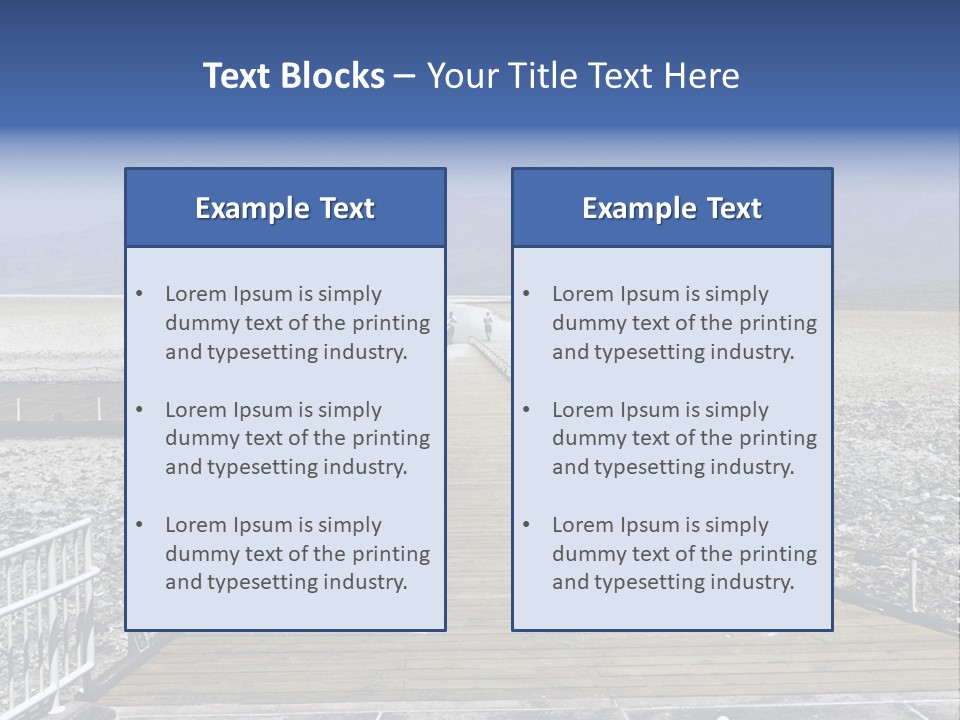 Text Blocks – Your Title Text Here

Example Text

• Lorem Ipsum is simply dummy text of the printing and typesetting industry.

• Lorem Ipsum is simply dummy text of the printing and typesetting industry.

• Lorem Ipsum is simply dummy text of the printing and typesetting industry.

Example Text

• Lorem Ipsum is simply dummy text of the printing and typesetting industry.

• Lorem Ipsum is simply dummy text of the printing and typesetting industry.

• Lorem Ipsum is simply dummy text of the printing and typesetting industry.